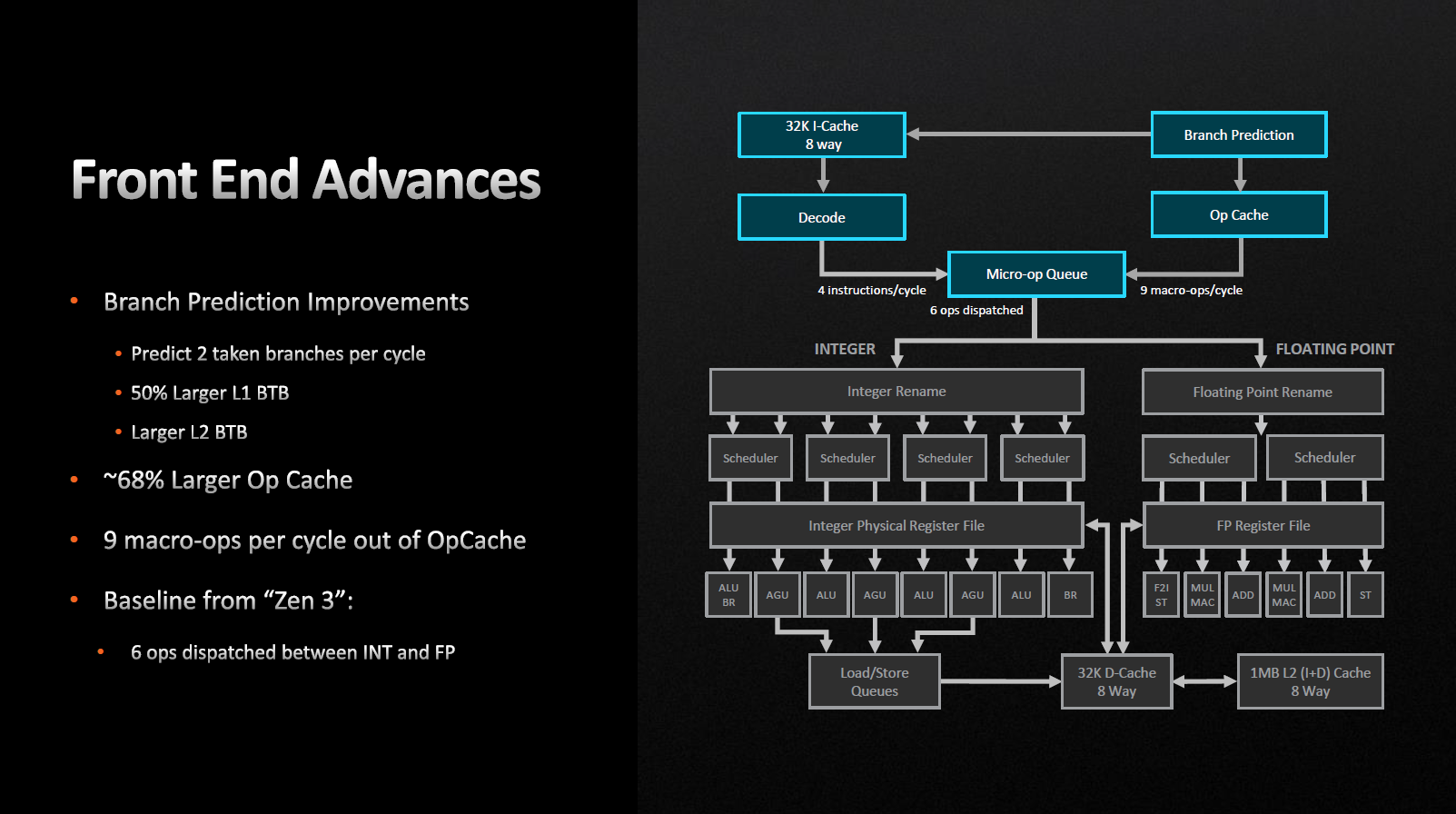 Front End Advances

• Branch Prediction Improvements

• Predict 2 taken branches per cycle

• 50% Larger L1 BTB

• Larger L2 BTB

• ~68% Larger Op Cache

• 9 macro-ops per cycle out of OpCache

• Baseline from “Zen 3”:

• 6 ops dispatched between INT and FP

32K I-Cache
8 way

Branch Prediction

Decode

Op Cache

Micro-op Queue

4 instructions/cycle

9 macro-ops/cycle

6 ops dispatched

INTEGER

FLOATING POINT

Integer Rename

Floating Point Rename

Scheduler

Scheduler

Scheduler

Scheduler

Scheduler

Scheduler

Integer Physical Register File

FP Register File

ALU
BR

AGU

ALU

AGU

ALU

AGU

ALU

BR

F2I
ST

MUL
MAC

ADD

MUL
MAC

ADD

ST

Load/Store
Queues

32K D-Cache
8 Way

1MB L2 (I+D) Cache
8 Way